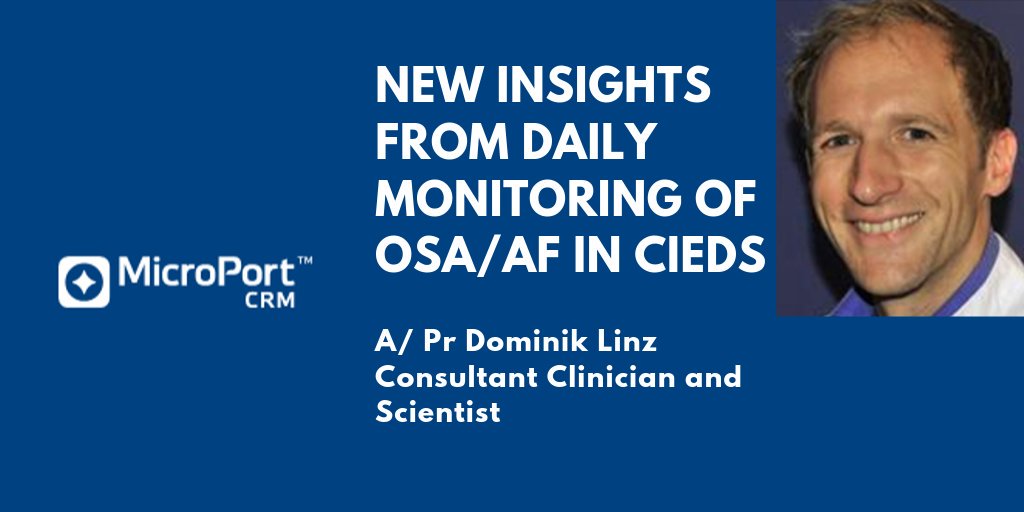 MicroPort™
CRM

NEW INSIGHTS FROM DAILY MONITORING OF OSA/AF IN CIEDS

A/ Pr Dominik Linz
Consultant Clinician and Scientist